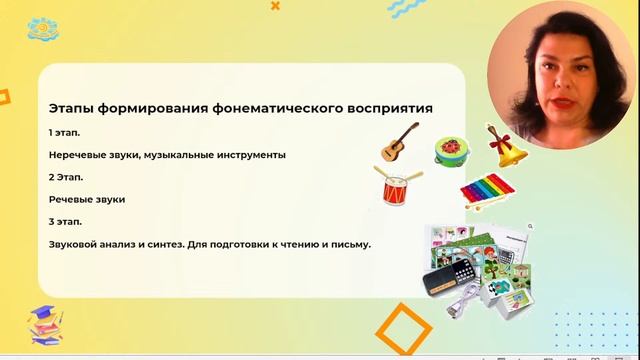 Этапы формирования фонематического восприятия

1 этап.

Неречевые звуки, музыкальные инструменты

2 Этап.

Речевые звуки

3 этап.

Звуковой анализ и синтез. Для подготовки к чтению и письму.